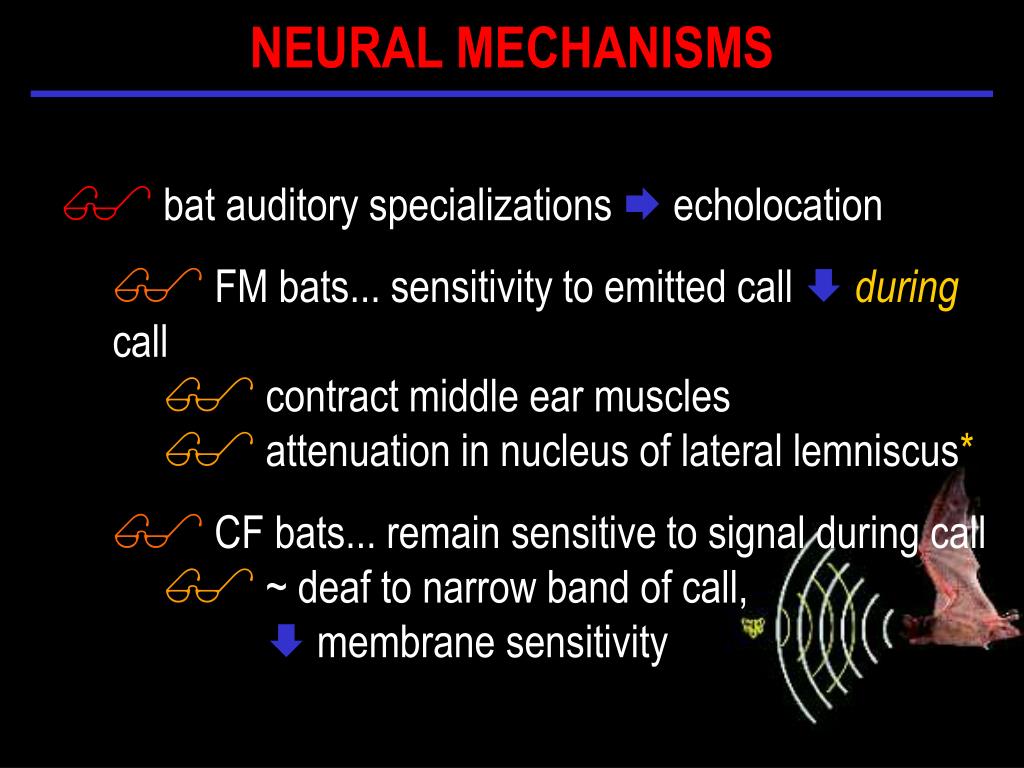 NEURAL MECHANISMS

bat auditory specializations ➡ echolocation

FM bats... sensitivity to emitted call ⬇ during call

contract middle ear muscles

attenuation in nucleus of lateral lemniscus*

CF bats... remain sensitive to signal during call

~ deaf to narrow band of call,

⬇ membrane sensitivity